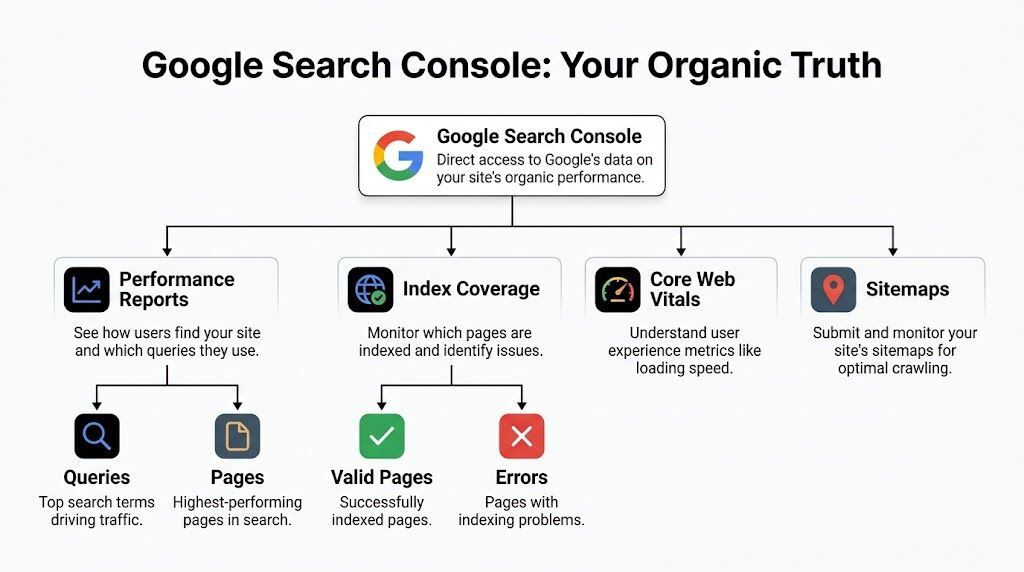 Google Search Console: Your Organic Truth

Google Search Console
Direct access to Google's data on your site's organic performance.

Performance Reports
See how users find your site and which queries they use.

Queries
Top search terms driving traffic.

Pages
Highest-performing pages in search.

Index Coverage
Monitor which pages are indexed and identify issues.

Valid Pages
Successfully indexed pages.

Errors
Pages with indexing problems.

Core Web Vitals
Understand user experience metrics like loading speed.

Sitemaps
Submit and monitor your site's sitemaps for optimal crawling.